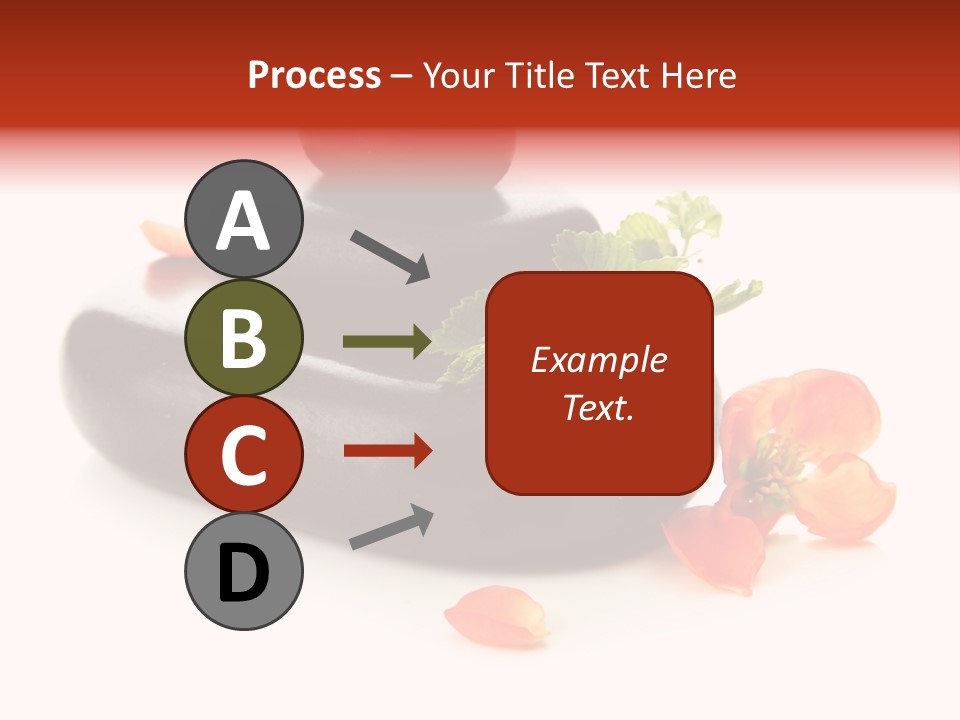 Process – Your Title Text Here

A

B

C

D

Example Text.